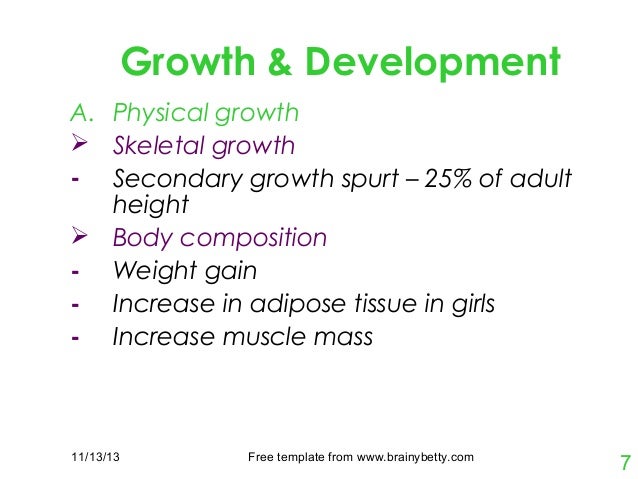 Growth & Development

A. Physical growth
➢ Skeletal growth
- Secondary growth spurt – 25% of adult height
➢ Body composition
- Weight gain
- Increase in adipose tissue in girls
- Increase muscle mass

11/13/13 Free template from www.brainybetty.com 7